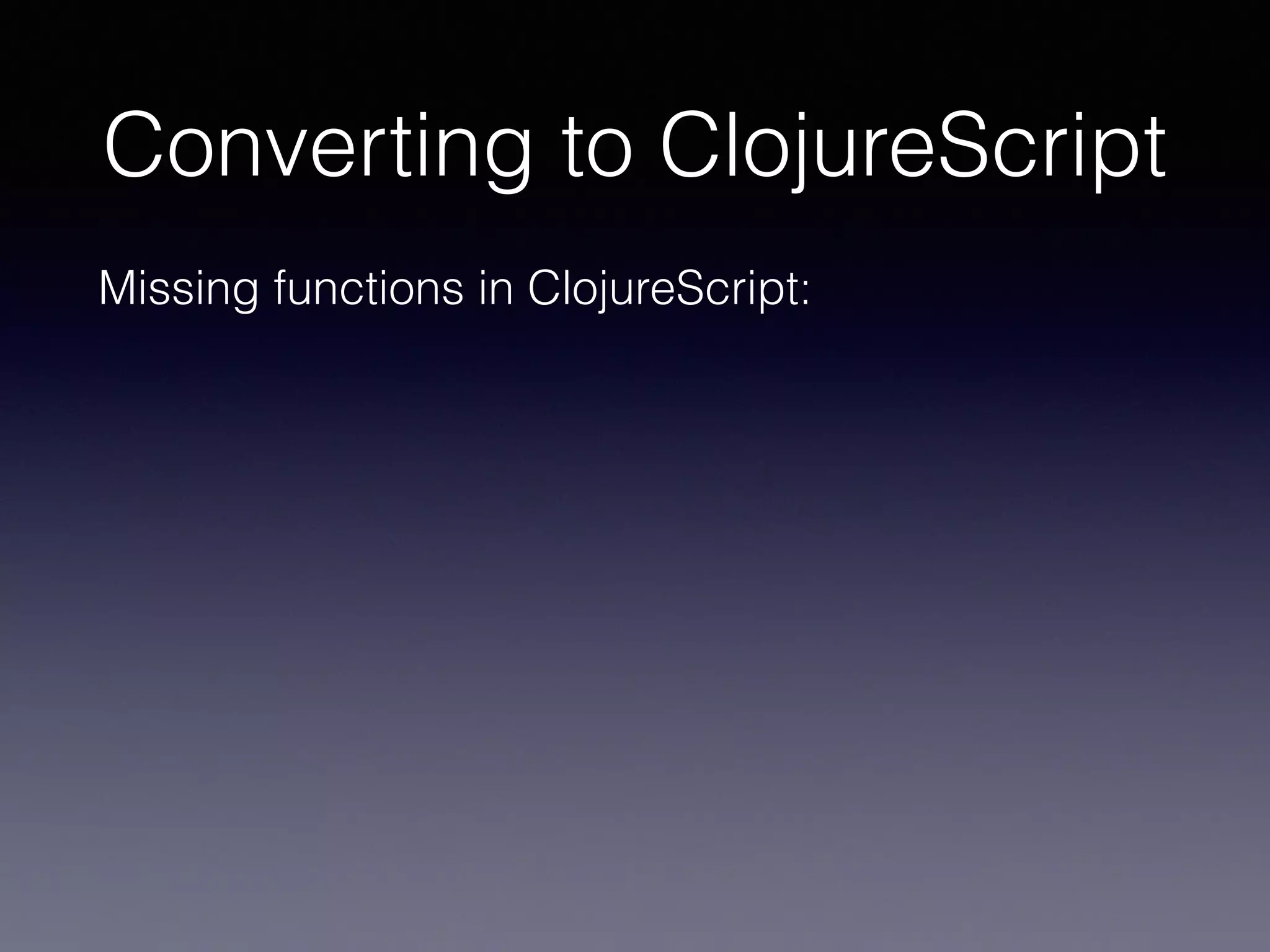 Converting to ClojureScript

Missing functions in ClojureScript: